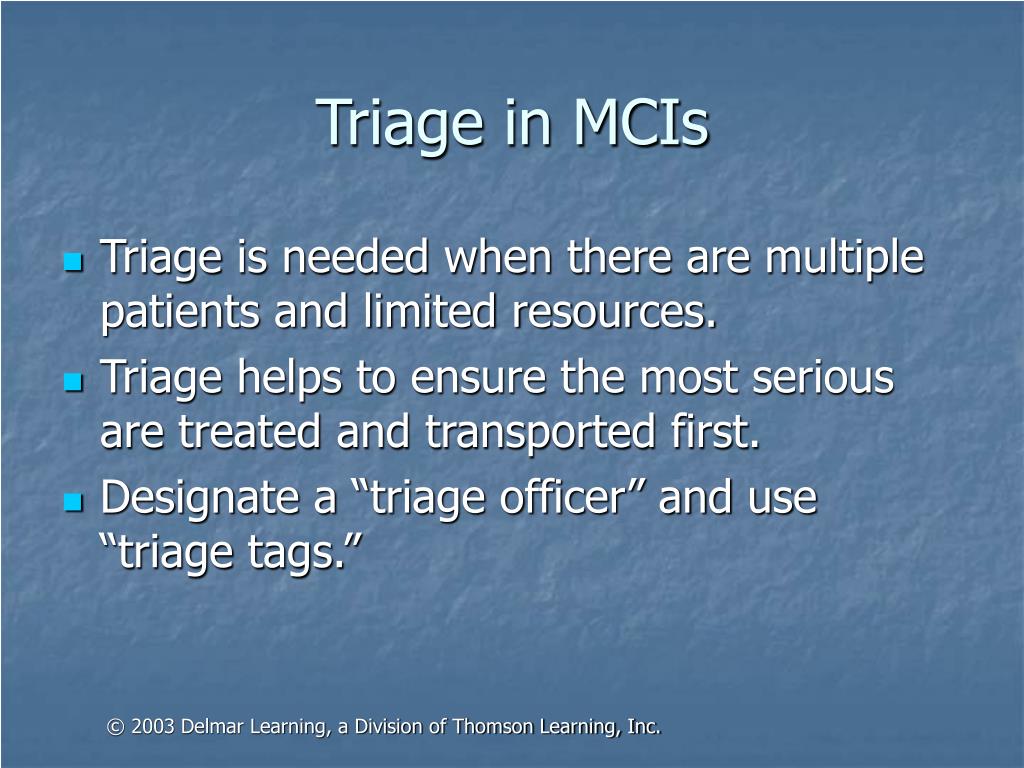 Triage in MCIs

- Triage is needed when there are multiple patients and limited resources.
- Triage helps to ensure the most serious are treated and transported first.
- Designate a “triage officer” and use “triage tags.”

© 2003 Delmar Learning, a Division of Thomson Learning, Inc.